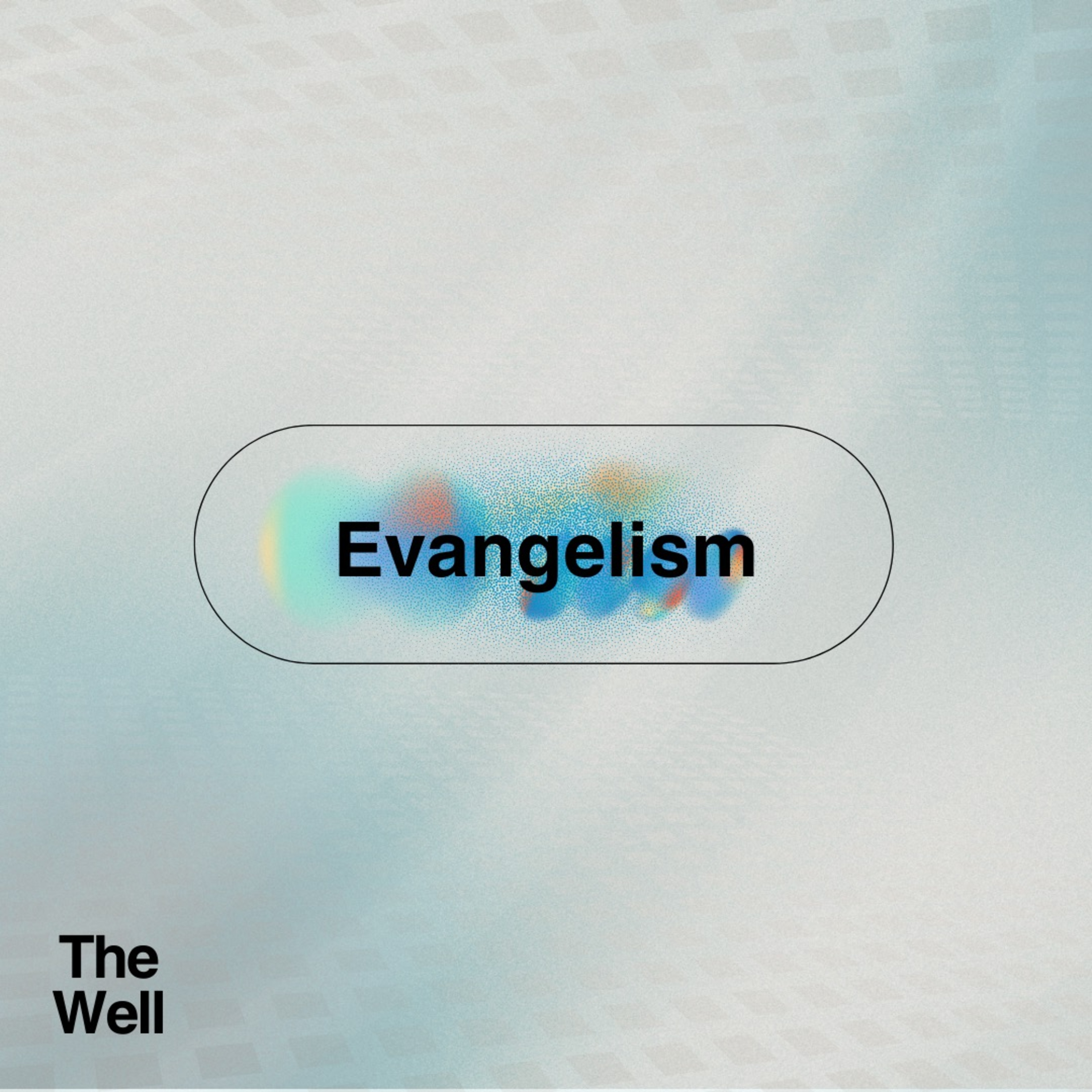 Evangelism

The Well